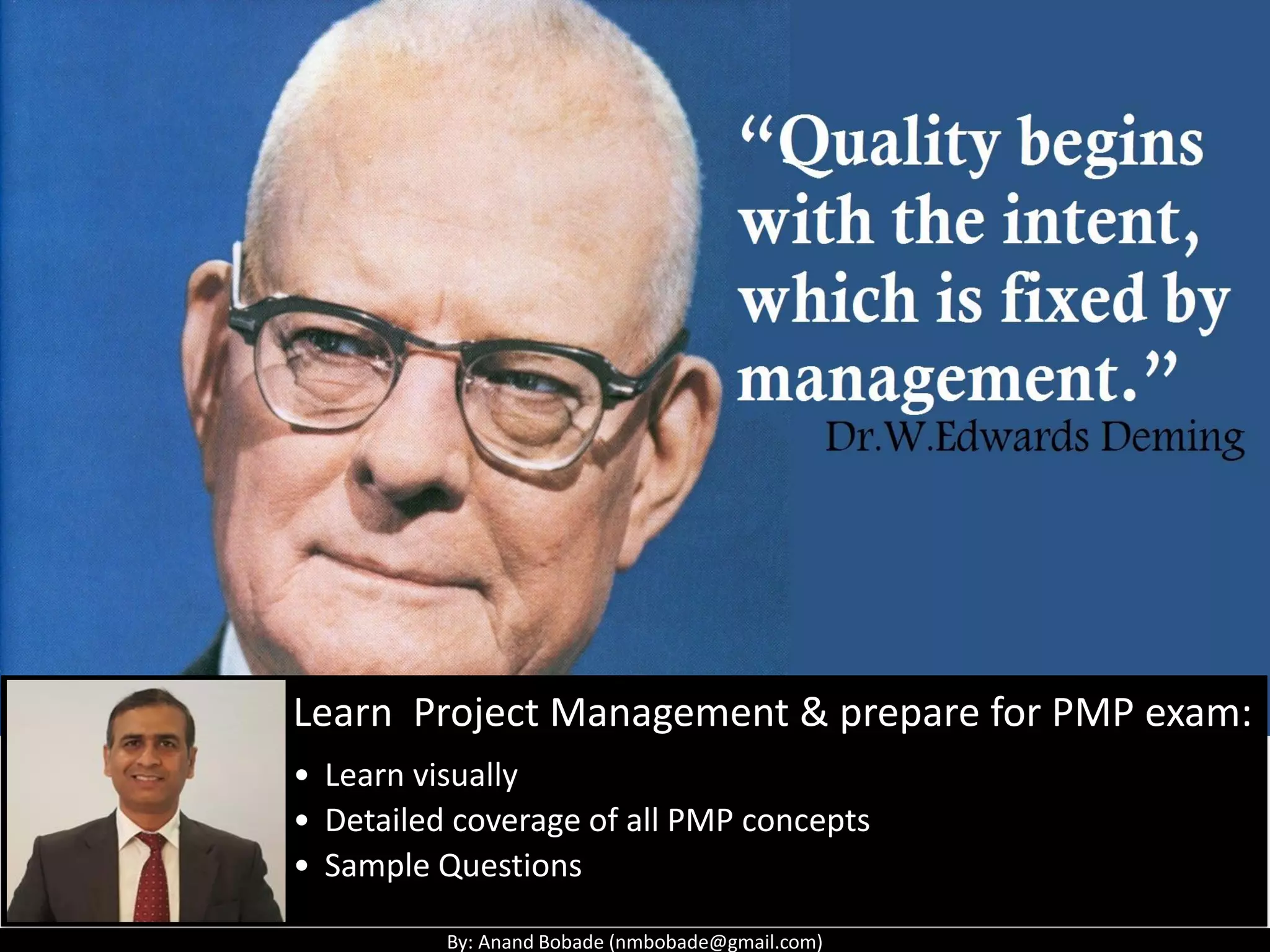 “Quality begins with the intent, which is fixed by management.”
Dr.W.Edwards Deming

Learn Project Management & prepare for PMP exam:
• Learn visually
• Detailed coverage of all PMP concepts
• Sample Questions

By: Anand Bobade (nmbobade@gmail.com)